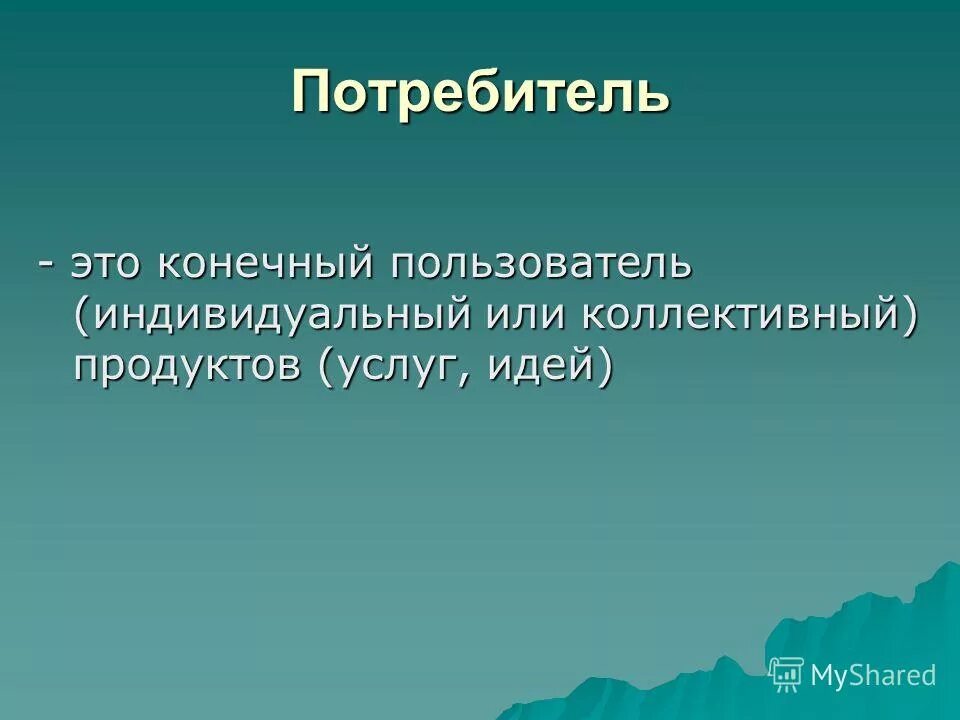 Потребитель

- это конечный пользователь (индивидуальный или коллективный) продуктов (услуг, идей)

MyShared